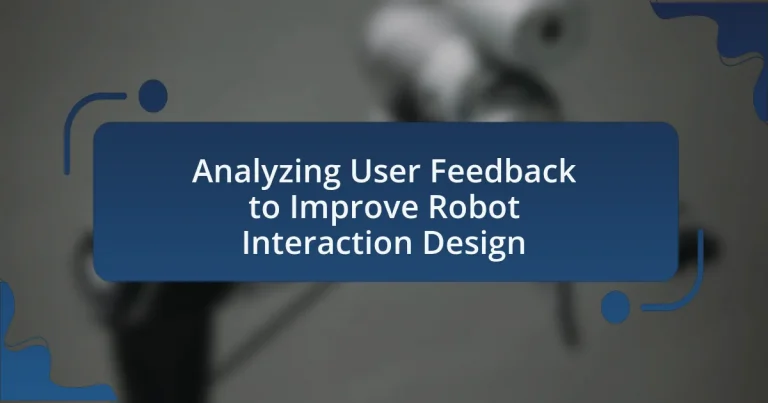 Analyzing User Feedback to Improve Robot Interaction Design